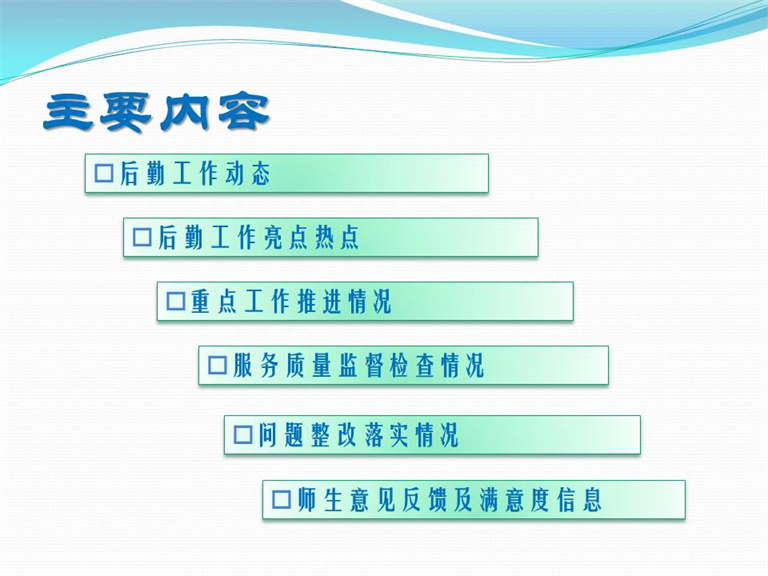 主要内容

□后勤工作动态

□后勤工作亮点热点

□重点工作推进情况

□服务质量监督检查情况

□问题整改落实情况

□师生意见反馈及满意度信息